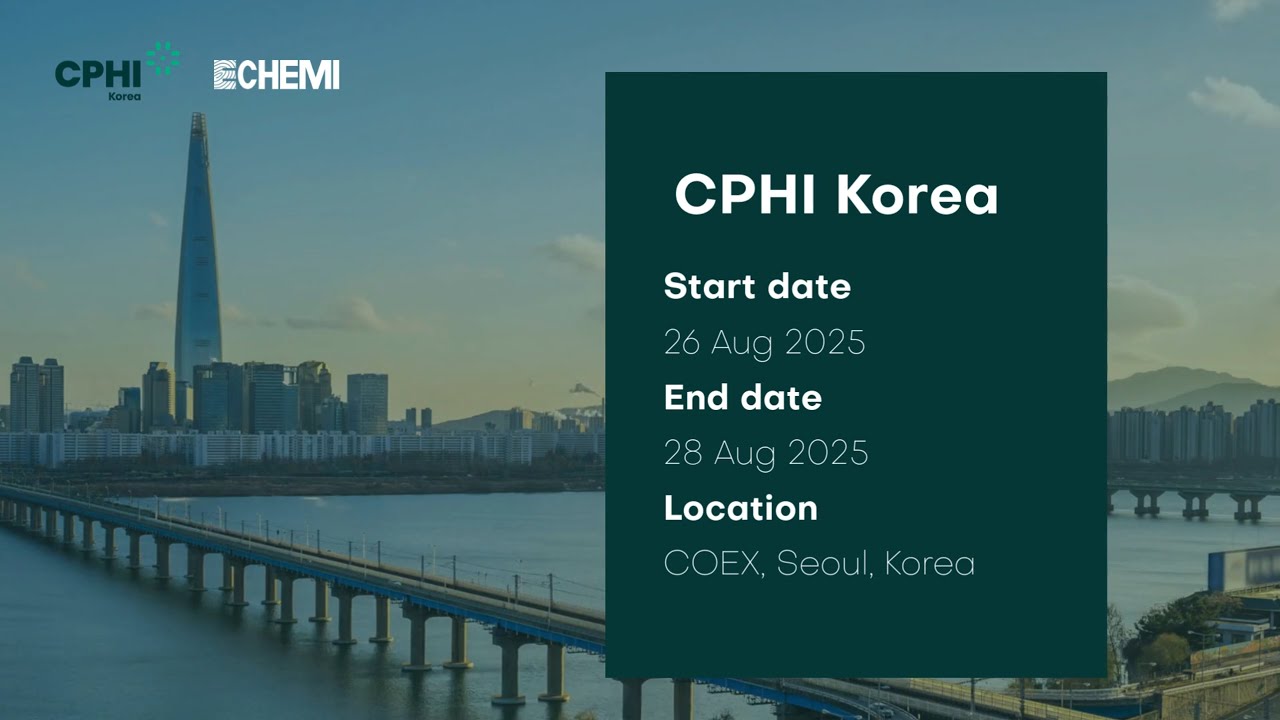 CPHI Korea

ECHEMI

CPHI Korea

Start date

26 Aug 2025

End date

28 Aug 2025

Location

COEX, Seoul, Korea